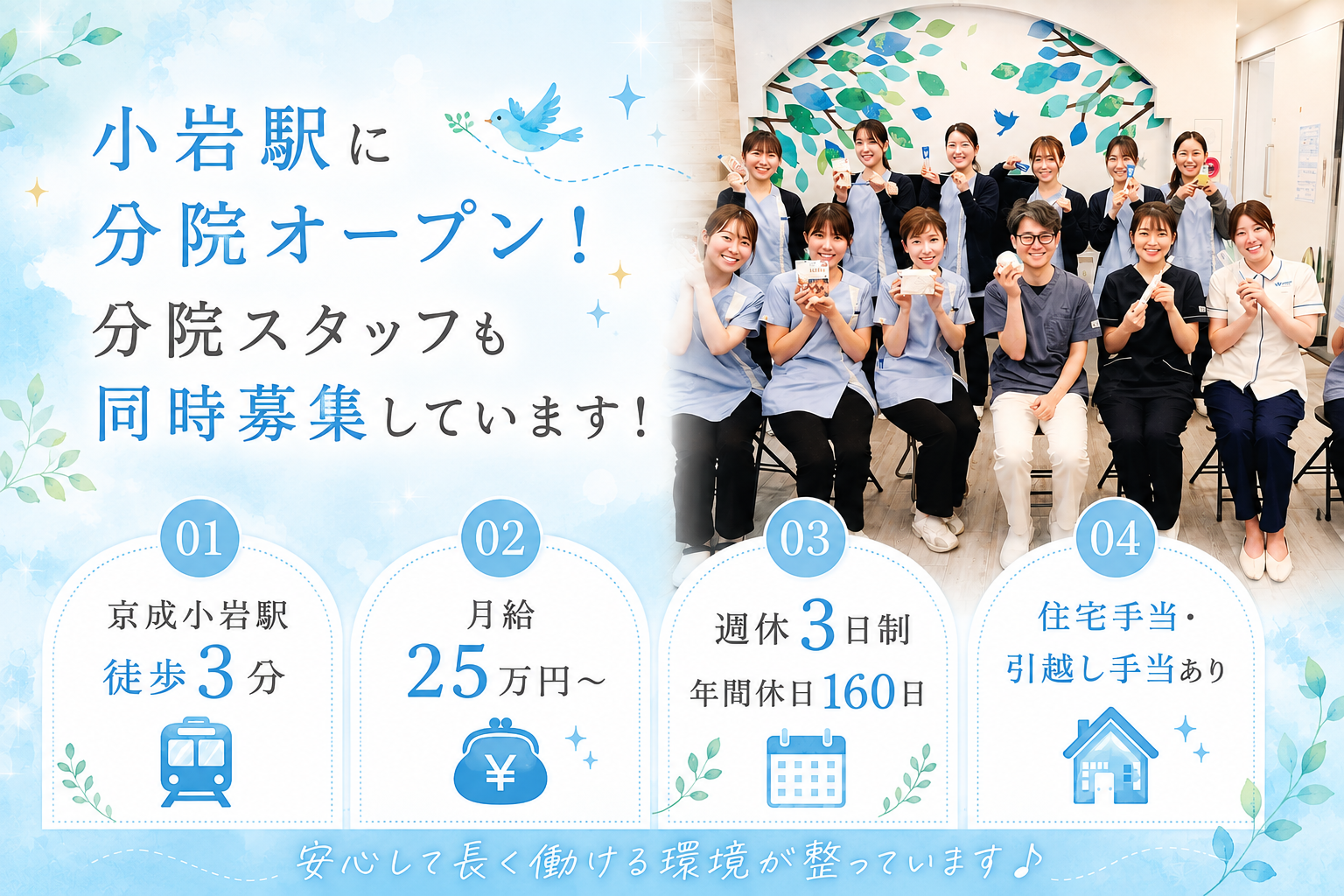 小岩駅に
分院オープン！
分院スタッフも
同時募集しています！

01
京成小岩駅
徒歩3分

02
月給
25万円～

03
週休3日制
年間休日160日

04
住宅手当・
引越し手当あり

安心して長く働ける環境が整っています♪